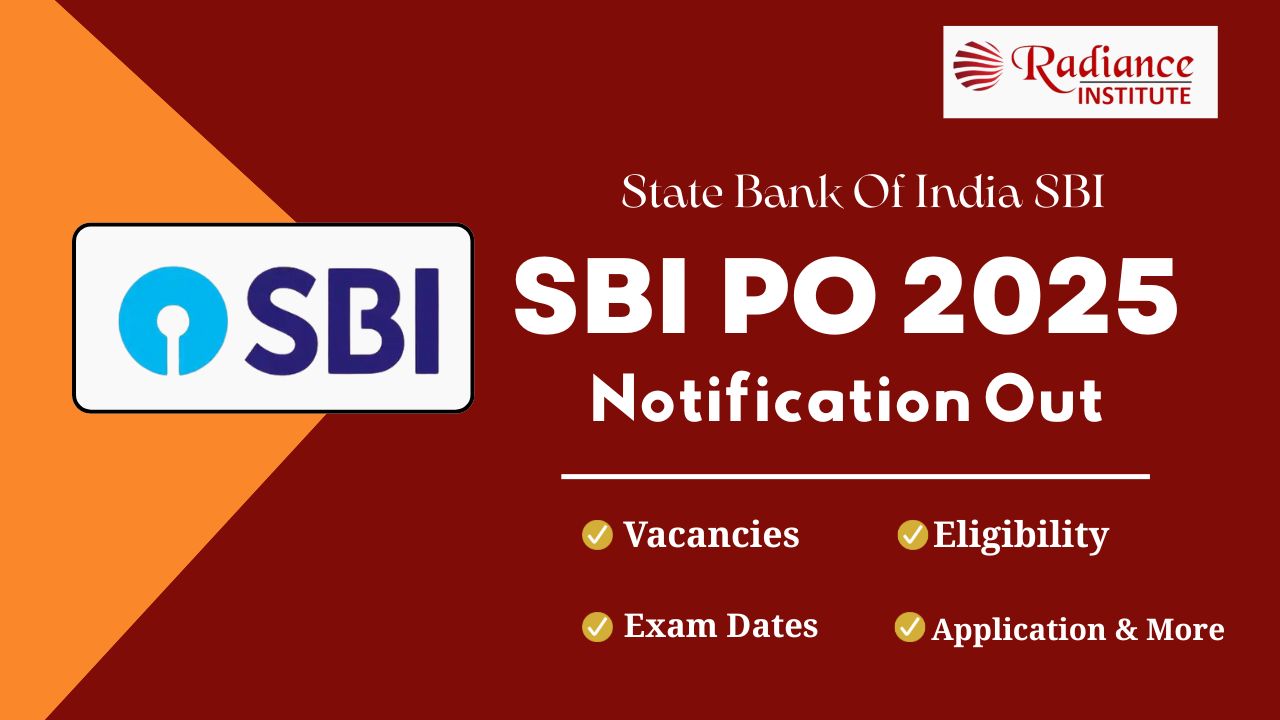 Radiance INSTITUTE

SBI

State Bank Of India SBI

SBI PO 2025

Notification Out

Vacancies

Eligibility

Exam Dates

Application & More